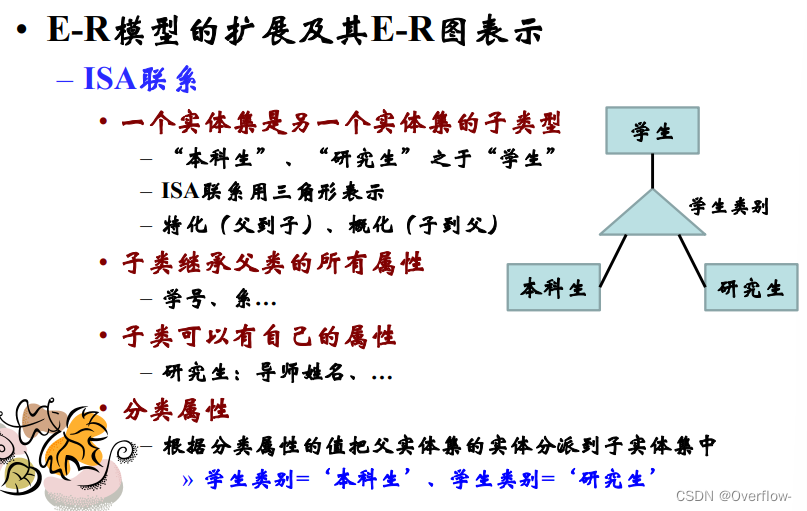 • E-R模型的扩展及其E-R图表示

– ISA联系

• 一个实体集是另一个实体集的子类型

– “本科生”、“研究生”之于“学生”

– ISA联系用三角形表示

– 特化（父到子）、概化（子到父）

• 子类继承父类的所有属性

– 学号、系…

• 子类可以有自己的属性

– 研究生：导师姓名、…

• 分类属性

– 根据分类属性的值把父实体集的实体分派到子实体集中

» 学生类别=‘本科生’、学生类别=‘研究生’

学生

学生类别

本科生

研究生

CSDN @Overflow-